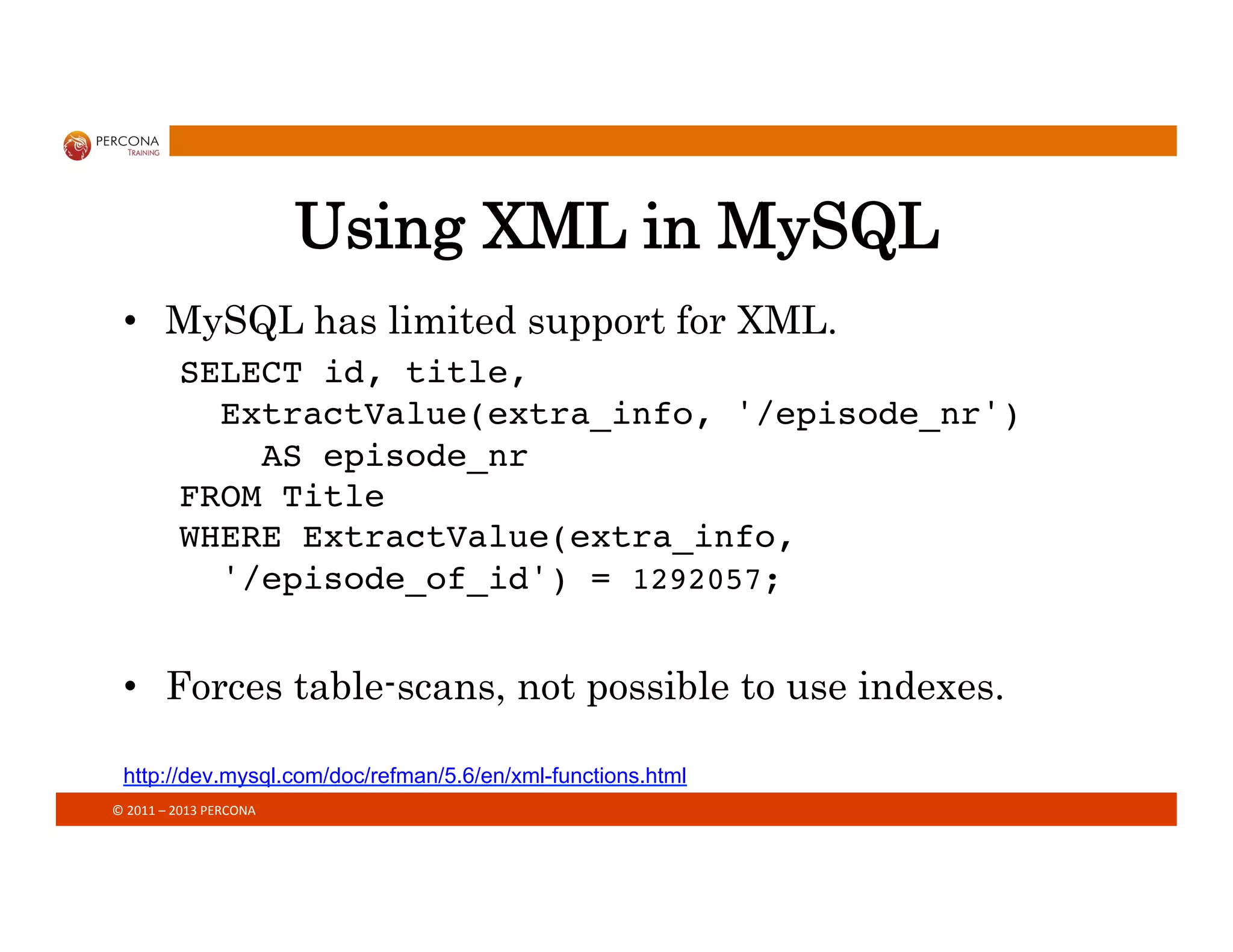 PERCONA
TRAINING

Using XML in MySQL

• MySQL has limited support for XML.

SELECT id, title,
  ExtractValue(extra_info, '/episode_nr')
    AS episode_nr
FROM Title
WHERE ExtractValue(extra_info,
  '/episode_of_id') = 1292057;

• Forces table-scans, not possible to use indexes.

http://dev.mysql.com/doc/refman/5.6/en/xml-functions.html

© 2011 – 2013 PERCONA